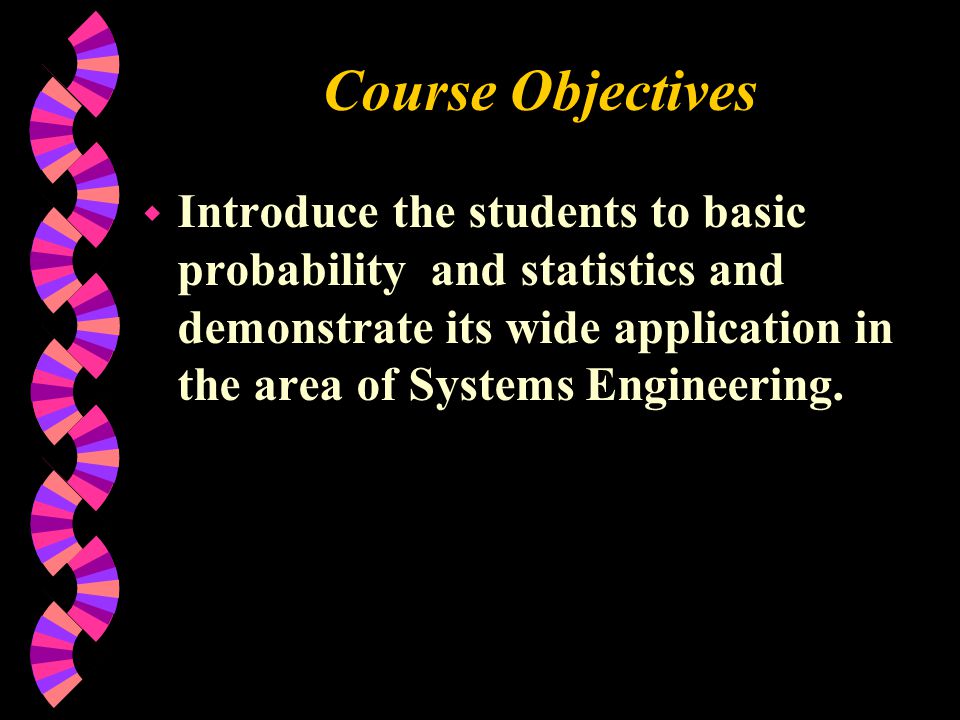 Course Objectives

Introduce the students to basic probability and statistics and demonstrate its wide application in the area of Systems Engineering.